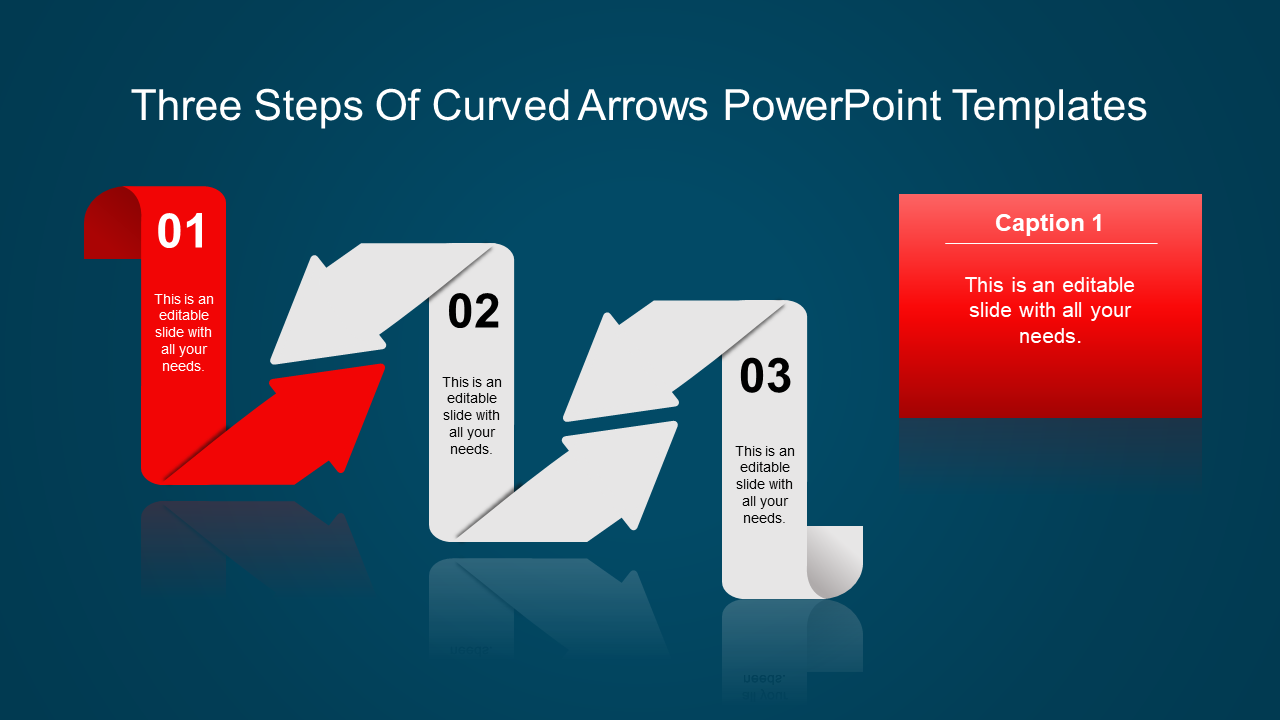 Three Steps Of Curved Arrows PowerPoint Templates

01

This is an editable slide with all your needs.

02

This is an editable slide with all your needs.

03

This is an editable slide with all your needs.

Caption 1

This is an editable slide with all your needs.